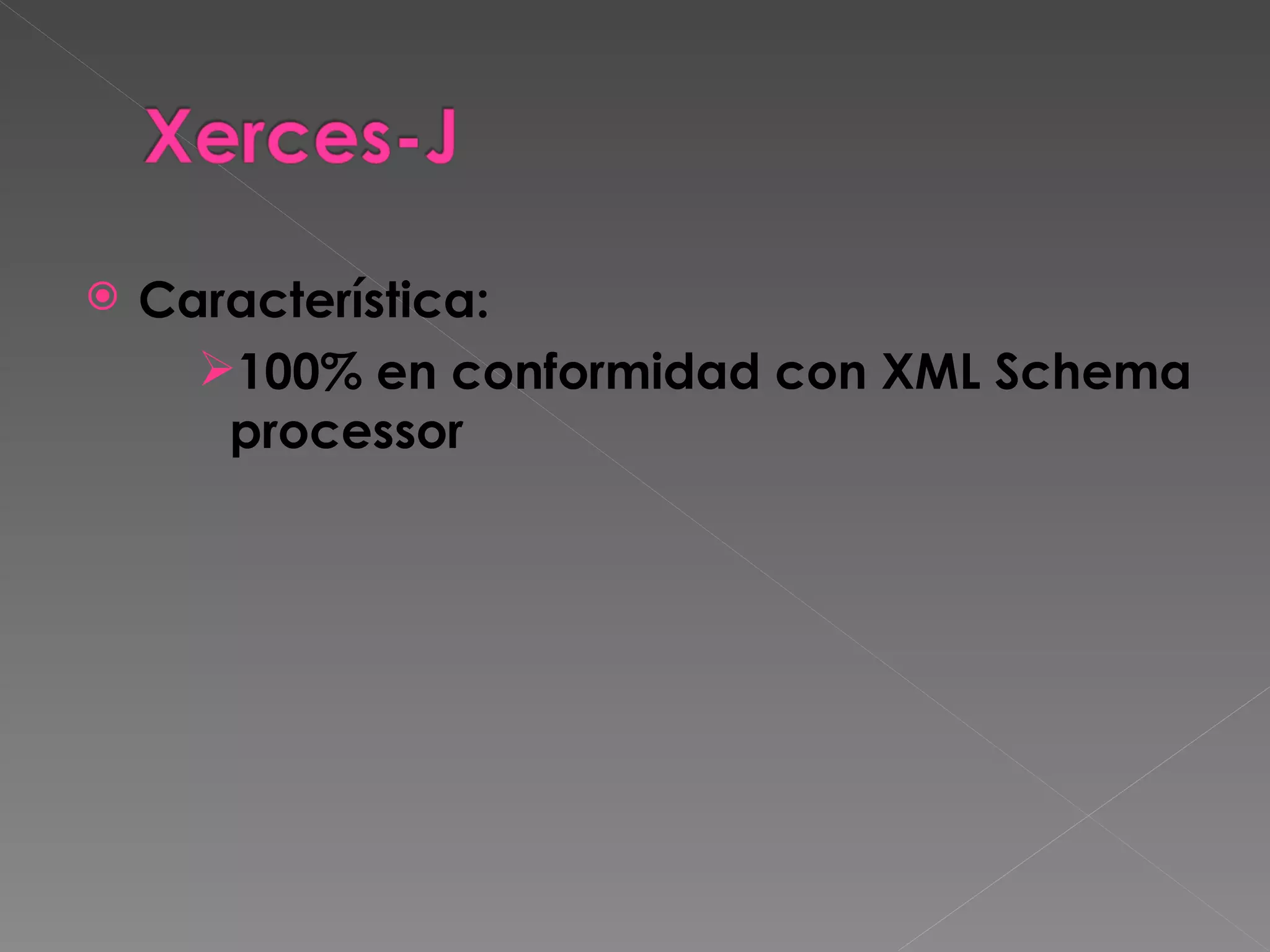 Xerces-J

Característica:

100% en conformidad con XML Schema processor